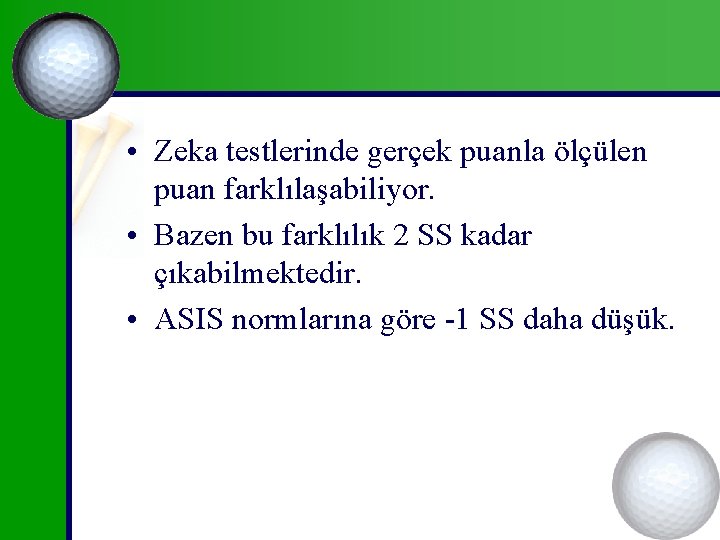 • Zeka testlerinde gerçek puanla ölçülen puan farklılaşabiliyor.

• Bazen bu farklılık 2 SS kadar çıkabilmektedir.

• ASIS normlarına göre -1 SS daha düşük.